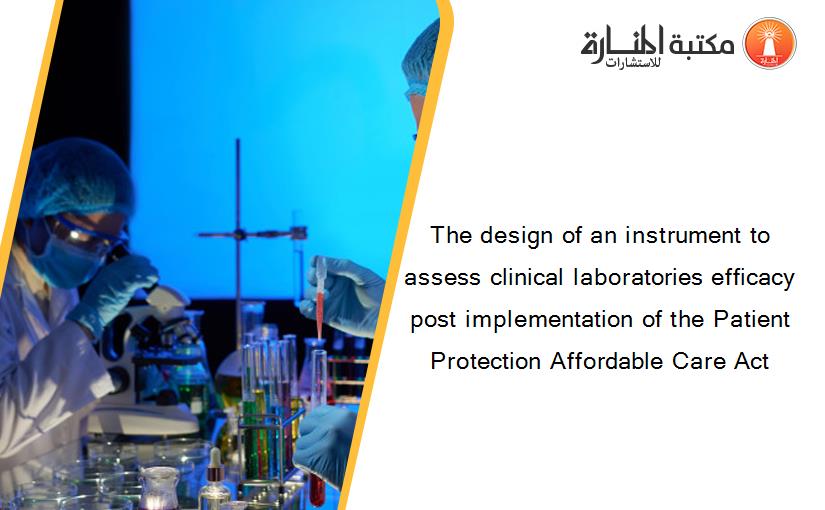 مكتبة المنارة للاستشارات

The design of an instrument to assess clinical laboratories efficacy post implementation of the Patient Protection Affordable Care Act